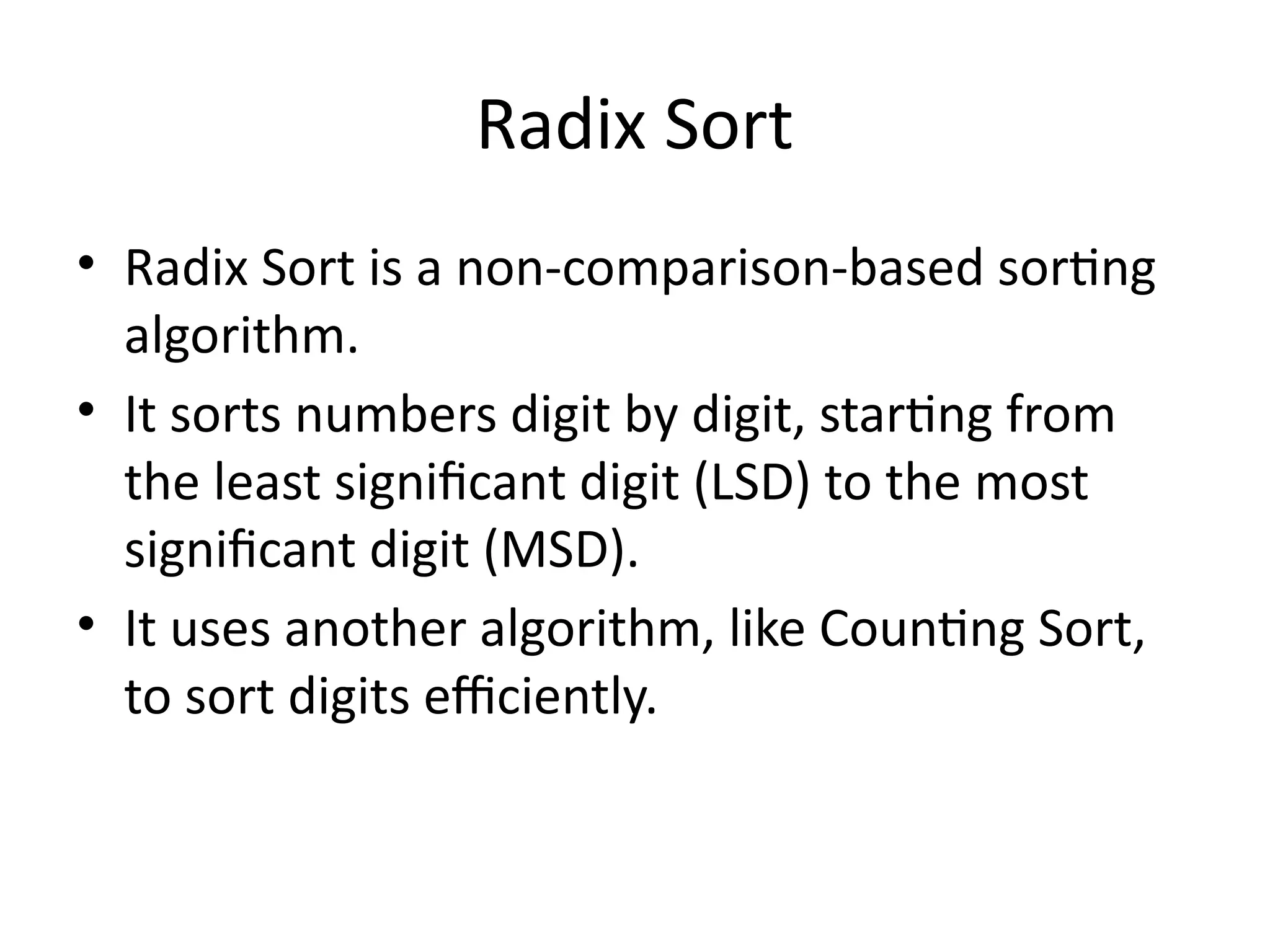 Radix Sort

• Radix Sort is a non-comparison-based sorting algorithm.
• It sorts numbers digit by digit, starting from the least significant digit (LSD) to the most significant digit (MSD).
• It uses another algorithm, like Counting Sort, to sort digits efficiently.